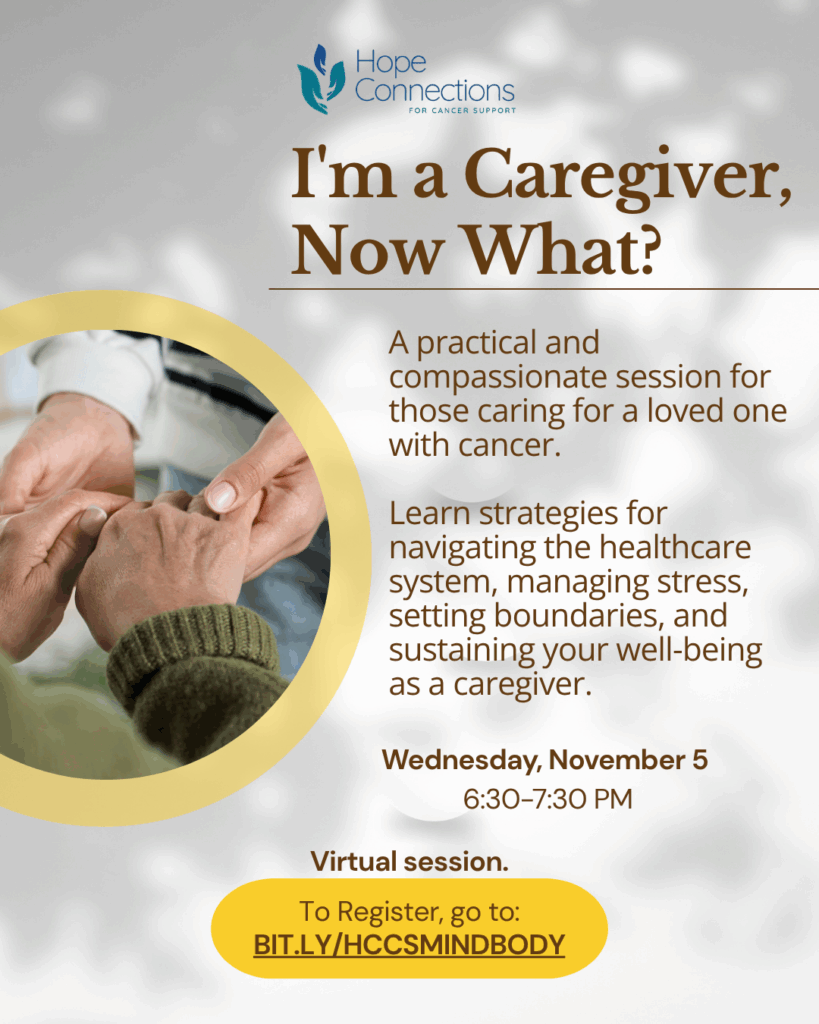 Hope Connections
FOR CANCER SUPPORT

I'm a Caregiver, Now What?

A practical and compassionate session for those caring for a loved one with cancer.

Learn strategies for navigating the healthcare system, managing stress, setting boundaries, and sustaining your well-being as a caregiver.

Wednesday, November 5
6:30–7:30 PM

Virtual session.

To Register, go to:
BIT.LY/HCCSMINDBODY